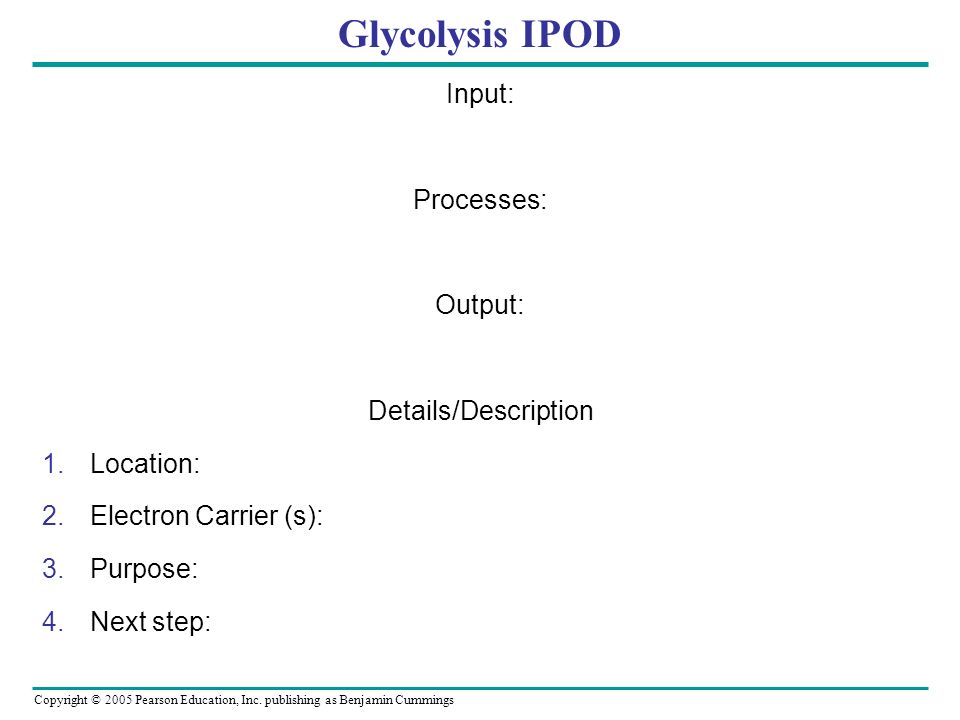 Glycolysis IPOD

Input:

Processes:

Output:

Details/Description

1. Location:
2. Electron Carrier (s):
3. Purpose:
4. Next step:

Copyright © 2005 Pearson Education, Inc. publishing as Benjamin Cummings